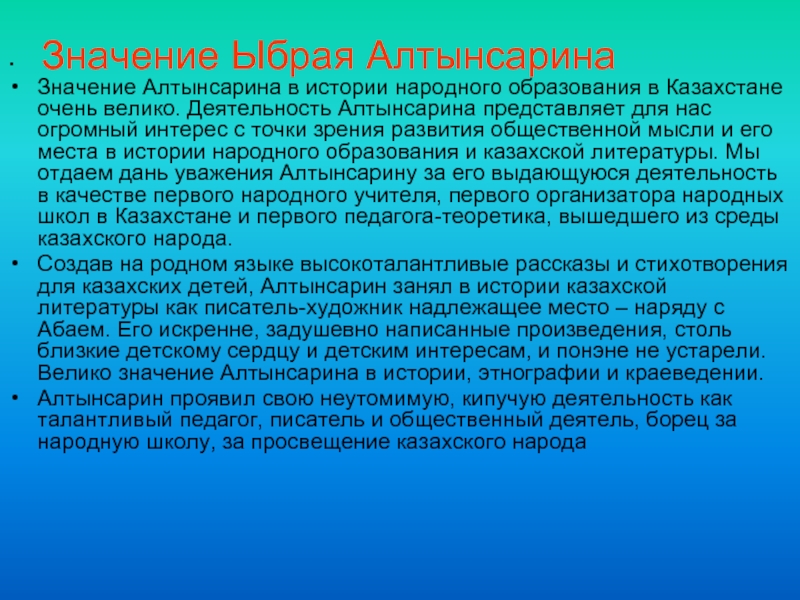 • Значение Ыбрая Алтынсарина

• Значение Алтынсарина в истории народного образования в Казахстане очень велико. Деятельность Алтынсарина представляет для нас огромный интерес с точки зрения развития общественной мысли и его места в истории народного образования и казахской литературы. Мы отдаем дань уважения Алтынсарину за его выдающуюся деятельность в качестве первого народного учителя, первого организатора народных школ в Казахстане и первого педагога-теоретика, вышедшего из среды казахского народа.

• Создав на родном языке высокоталантливые рассказы и стихотворения для казахских детей, Алтынсарин занял в истории казахской литературы как писатель-художник надлежащее место – наряду с Абаем. Его искренне, задушевно написанные произведения, столь близкие детскому сердцу и детским интересам, и понэне не устарели. Велико значение Алтынсарина в истории, этнографии и краеведении.

• Алтынсарин проявил свою неутомимую, кипучую деятельность как талантливый педагог, писатель и общественный деятель, борец за народную школу, за просвещение казахского народа